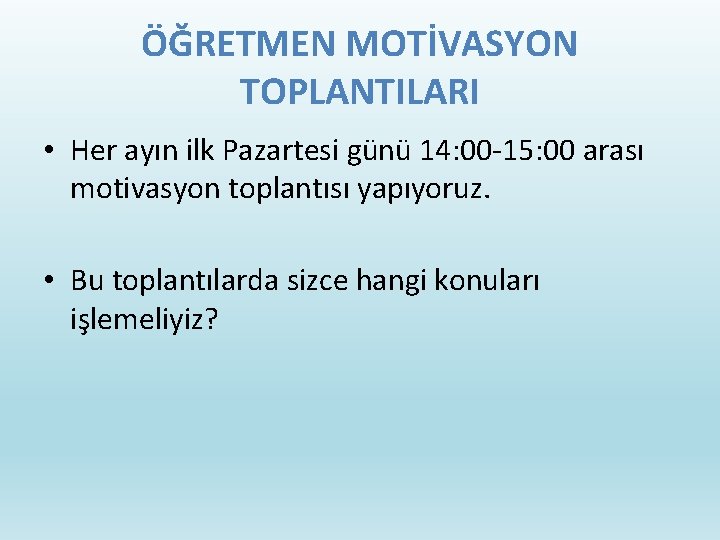 ÖĞRETMEN MOTİVASYON TOPLANTILARI

• Her ayın ilk Pazartesi günü 14:00-15:00 arası motivasyon toplantısı yapıyoruz.

• Bu toplantılarda sizce hangi konuları işlemeliyiz?